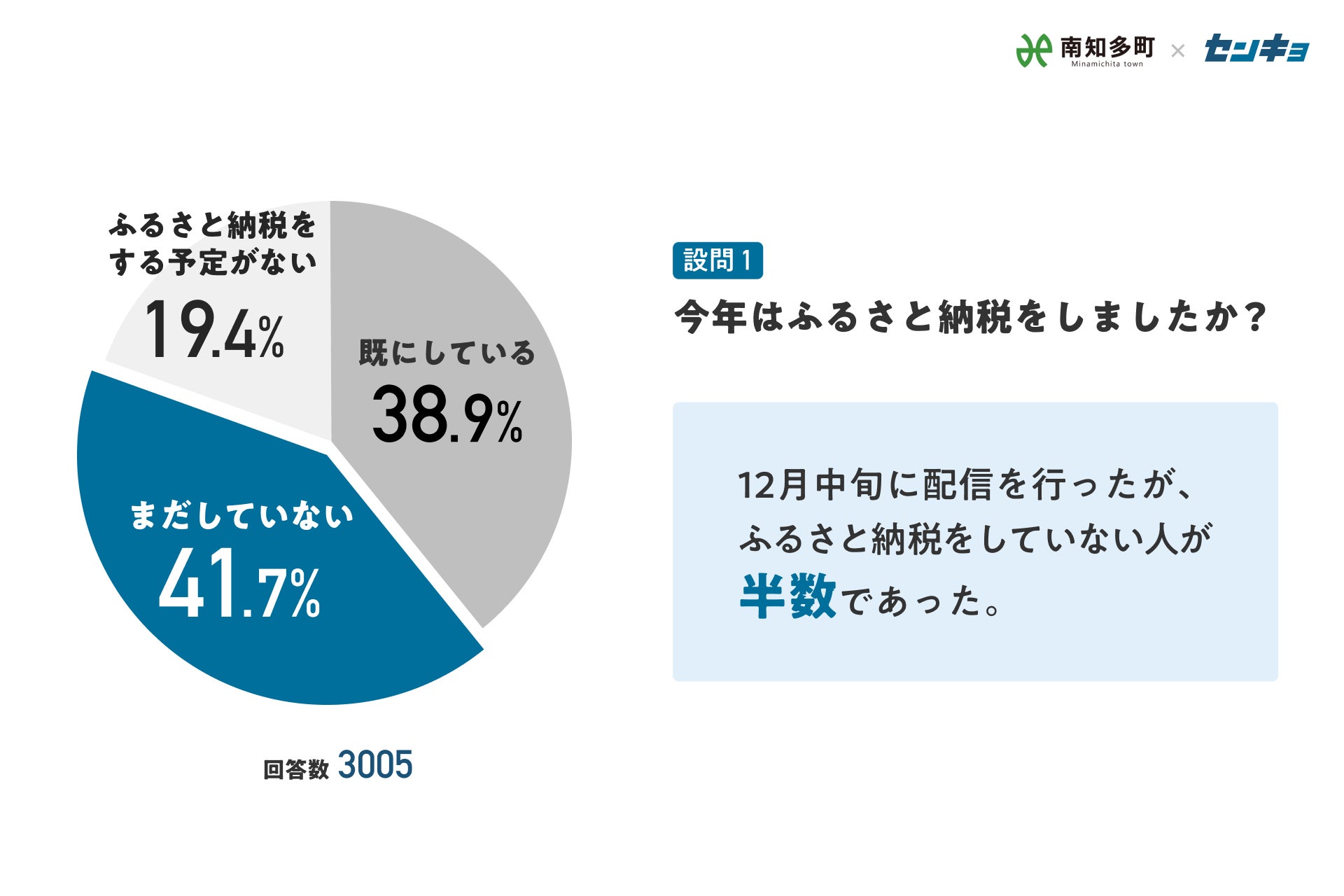 南知多町
Minamichita town
×
センキョ

ふるさと納税をする予定がない
19.4%

既にしている
38.9%

まだしていない
41.7%

回答数 3005

設問1
今年はふるさと納税をしましたか？

12月中旬に配信を行ったが、ふるさと納税をしていない人が半数であった。